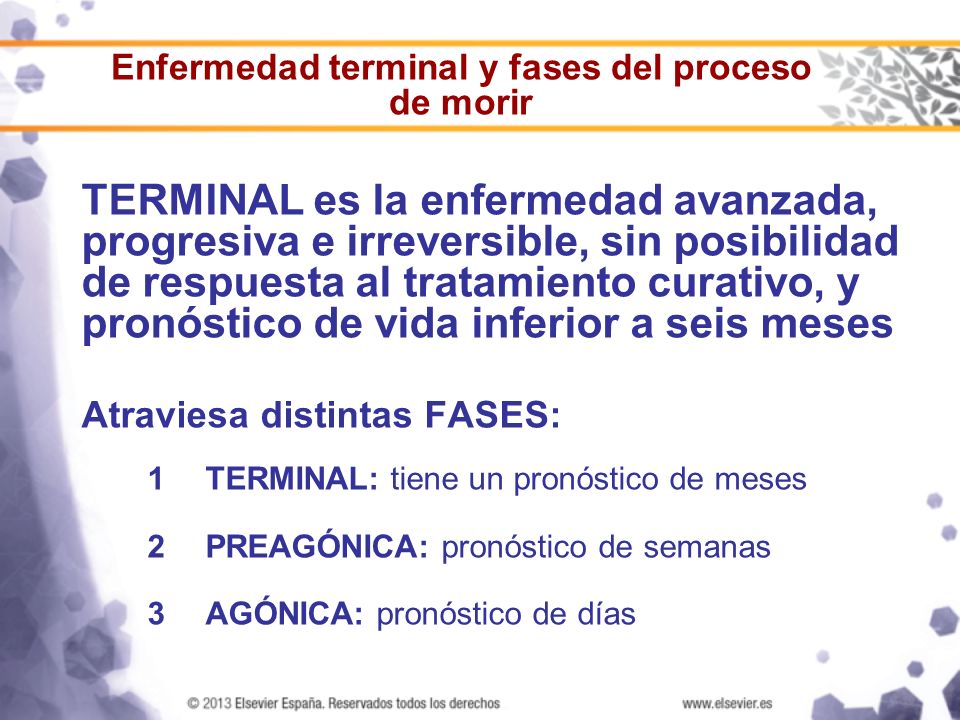 Enfermedad terminal y fases del proceso de morir

TERMINAL es la enfermedad avanzada, progresiva e irreversible, sin posibilidad de respuesta al tratamiento curativo, y pronóstico de vida inferior a seis meses

Atraviesa distintas FASES:

1 TERMINAL: tiene un pronóstico de meses

2 PREAGÓNICA: pronóstico de semanas

3 AGÓNICA: pronóstico de días

© 2013 Elsevier España. Reservados todos los derechos

www.elsevier.es